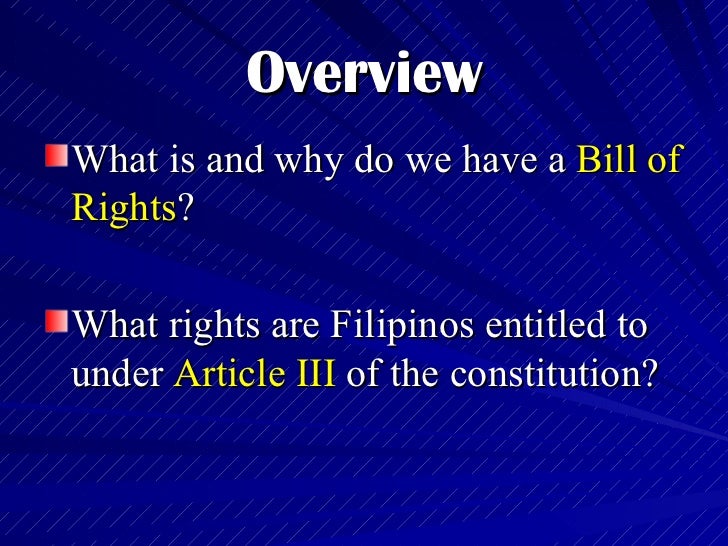 Overview

What is and why do we have a Bill of Rights?

What rights are Filipinos entitled to under Article III of the constitution?